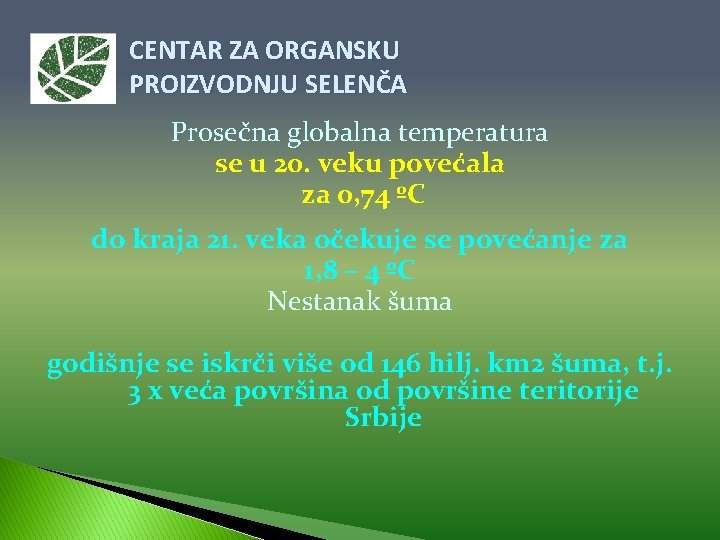 CENTAR ZA ORGANSKU PROIZVODNJU SELENČA

Prosečna globalna temperatura se u 20. veku povećala za 0,74 ºC

do kraja 21. veka očekuje se povećanje za 1,8 – 4 ºC

Nestanak šuma

godišnje se iskrči više od 146 hilj. km2 šuma, t.j. 3 x veća površina od površine teritorije Srbije